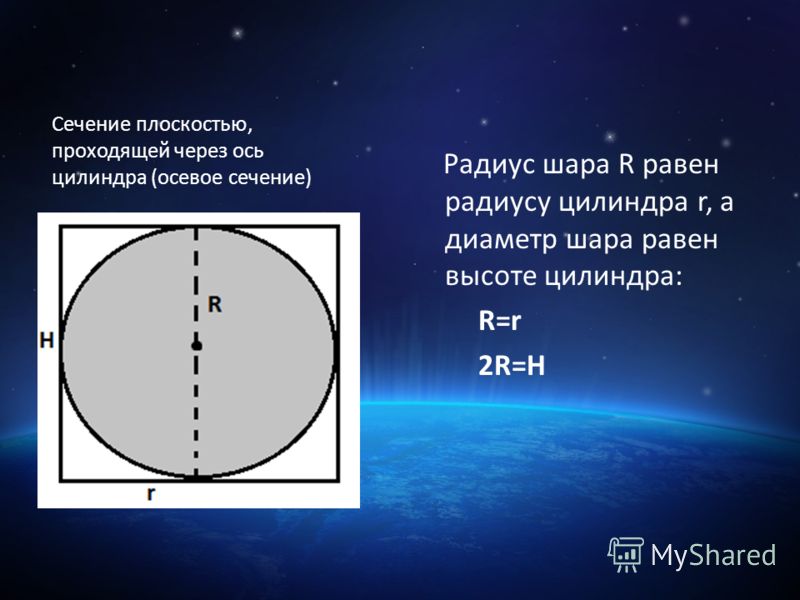 Сечение плоскостью, проходящей через ось цилиндра (осевое сечение)

R

H

r

Радиус шара R равен радиусу цилиндра r, а диаметр шара равен высоте цилиндра:

R=r

2R=H

MyShared